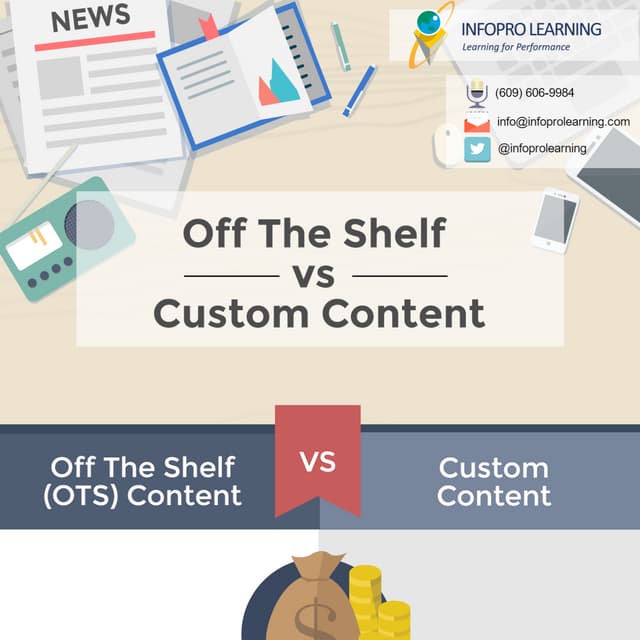 NEWS

INFOPRO LEARNING
Learning for Performance

(609) 606-9984
info@infoprolearning.com
@infoprolearning

Off The Shelf
vs
Custom Content

Off The Shelf (OTS) Content

VS

Custom Content

$